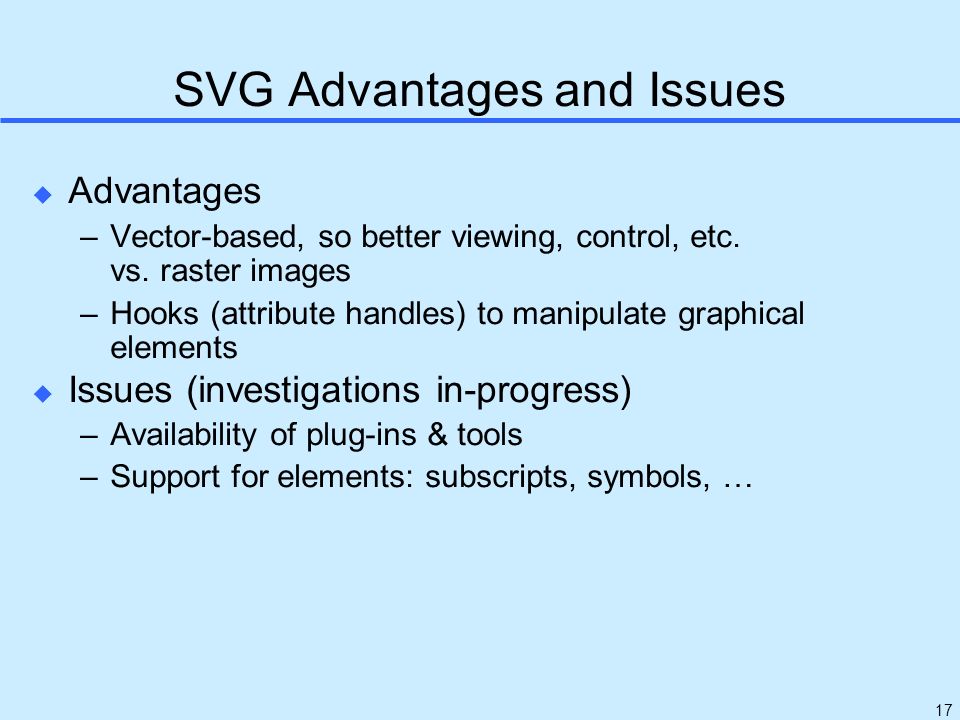 SVG Advantages and Issues

◆ Advantages
– Vector-based, so better viewing, control, etc. vs. raster images
– Hooks (attribute handles) to manipulate graphical elements

◆ Issues (investigations in-progress)
– Availability of plug-ins & tools
– Support for elements: subscripts, symbols, …

17